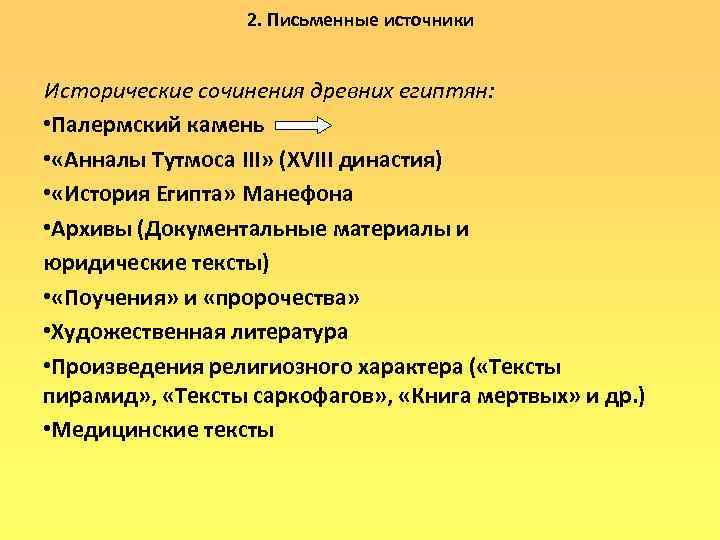 2. Письменные источники

Исторические сочинения древних египтян:

•Палермский камень

•«Анналы Тутмоса III» (XVIII династия)

•«История Египта» Манефона

•Архивы (Документальные материалы и юридические тексты)

•«Поучения» и «пророчества»

•Художественная литература

•Произведения религиозного характера («Тексты пирамид», «Тексты саркофагов», «Книга мертвых» и др.)

•Медицинские тексты